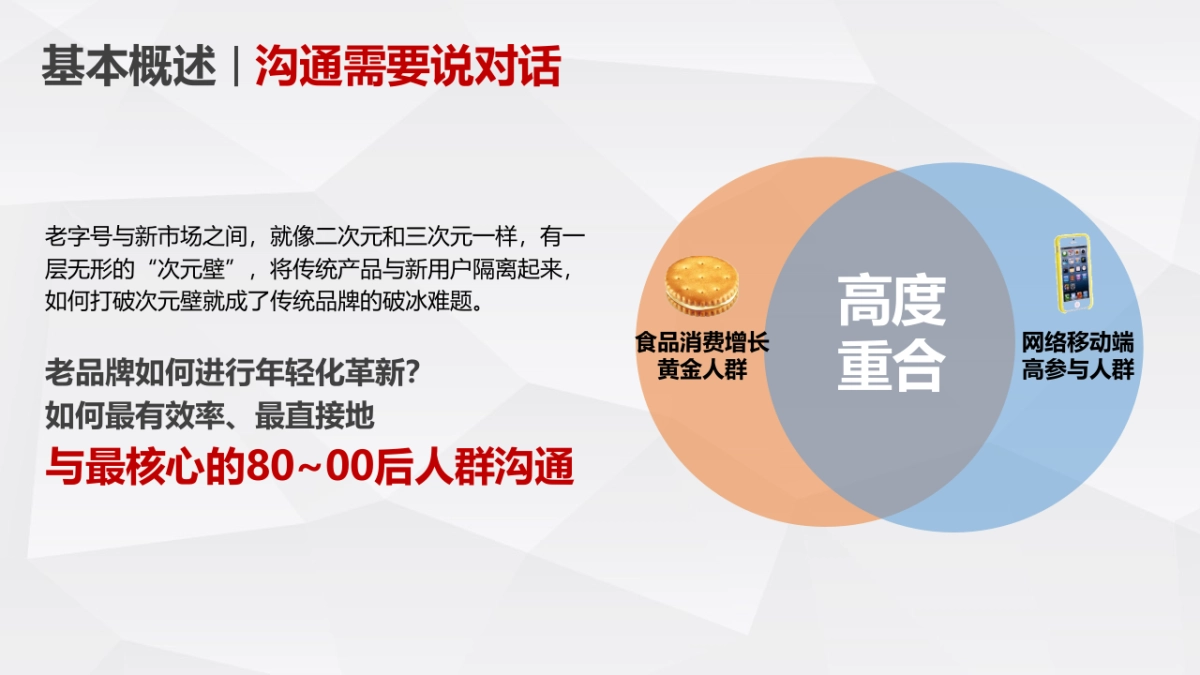 基本概述｜沟通需要说对话

老字号与新市场之间，就像二次元和三次元一样，有一层无形的“次元壁”，将传统产品与新用户隔离起来，如何打破次元壁就成了传统品牌的破冰难题。

老品牌如何进行年轻化革新？
如何最有效率、最直接地
与最核心的80~00后人群沟通

食品消费增长
黄金人群

高度
重合

网络移动端
高参与人群